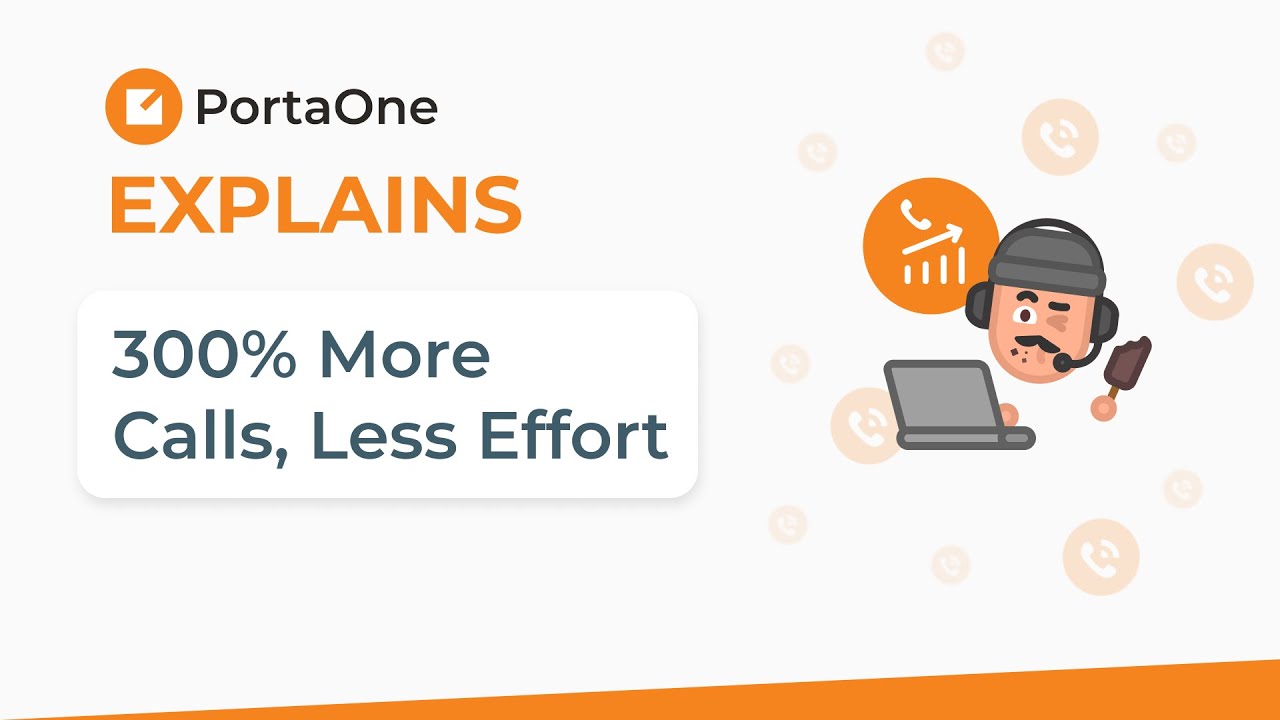 PortaOne
EXPLAINS

300% More Calls, Less Effort